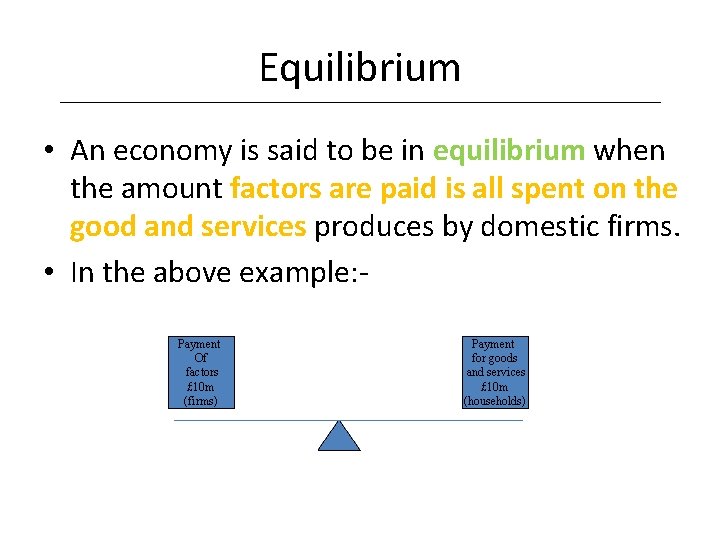 Equilibrium

• An economy is said to be in equilibrium when the amount factors are paid is all spent on the good and services produces by domestic firms.

• In the above example:-

Payment Of factors £10m (firms)

Payment for goods and services £10m (households)